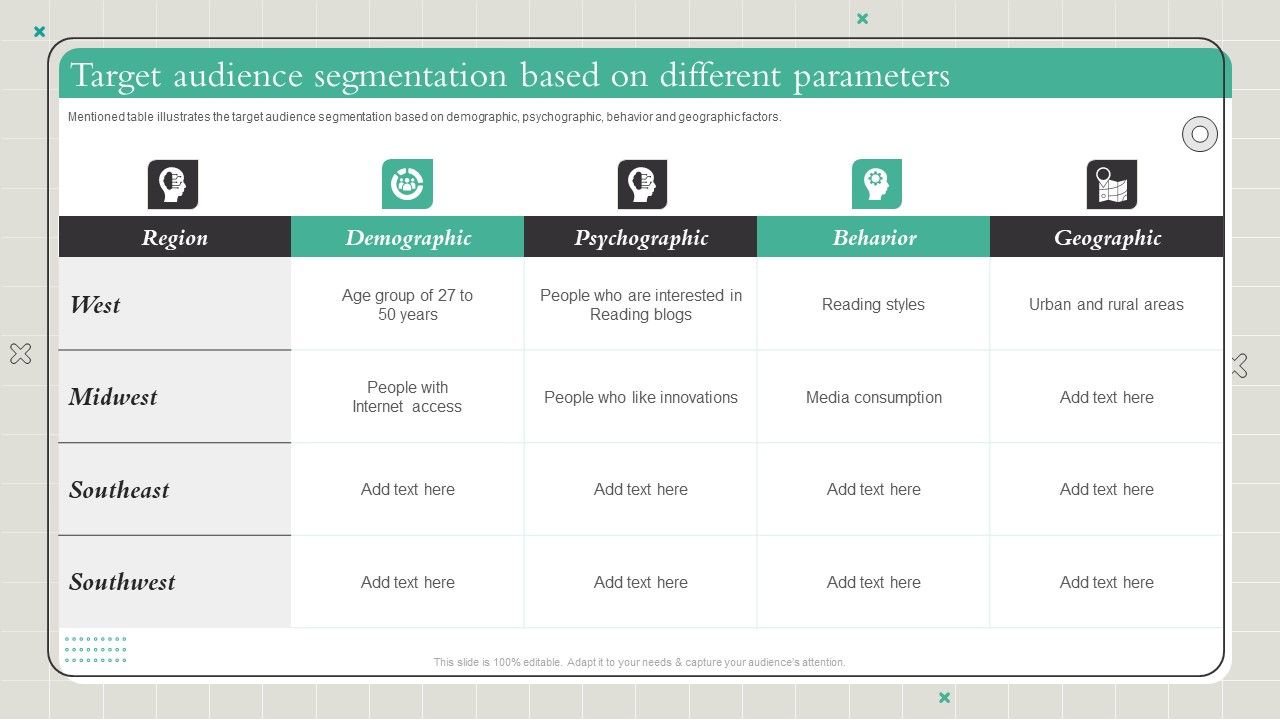 Target audience segmentation based on different parameters

Mentioned table illustrates the target audience segmentation based on demographic, psychographic, behavior and geographic factors.

| Region | Demographic | Psychographic | Behavior | Geographic |
|---|---|---|---|---|
| West | Age group of 27 to 50 years | People who are interested in Reading blogs | Reading styles | Urban and rural areas |
| Midwest | People with Internet access | People who like innovations | Media consumption | Add text here |
| Southeast | Add text here | Add text here | Add text here | Add text here |
| Southwest | Add text here | Add text here | Add text here | Add text here |

This slide is 100% editable. Adapt it to your needs & capture your audience's attention.